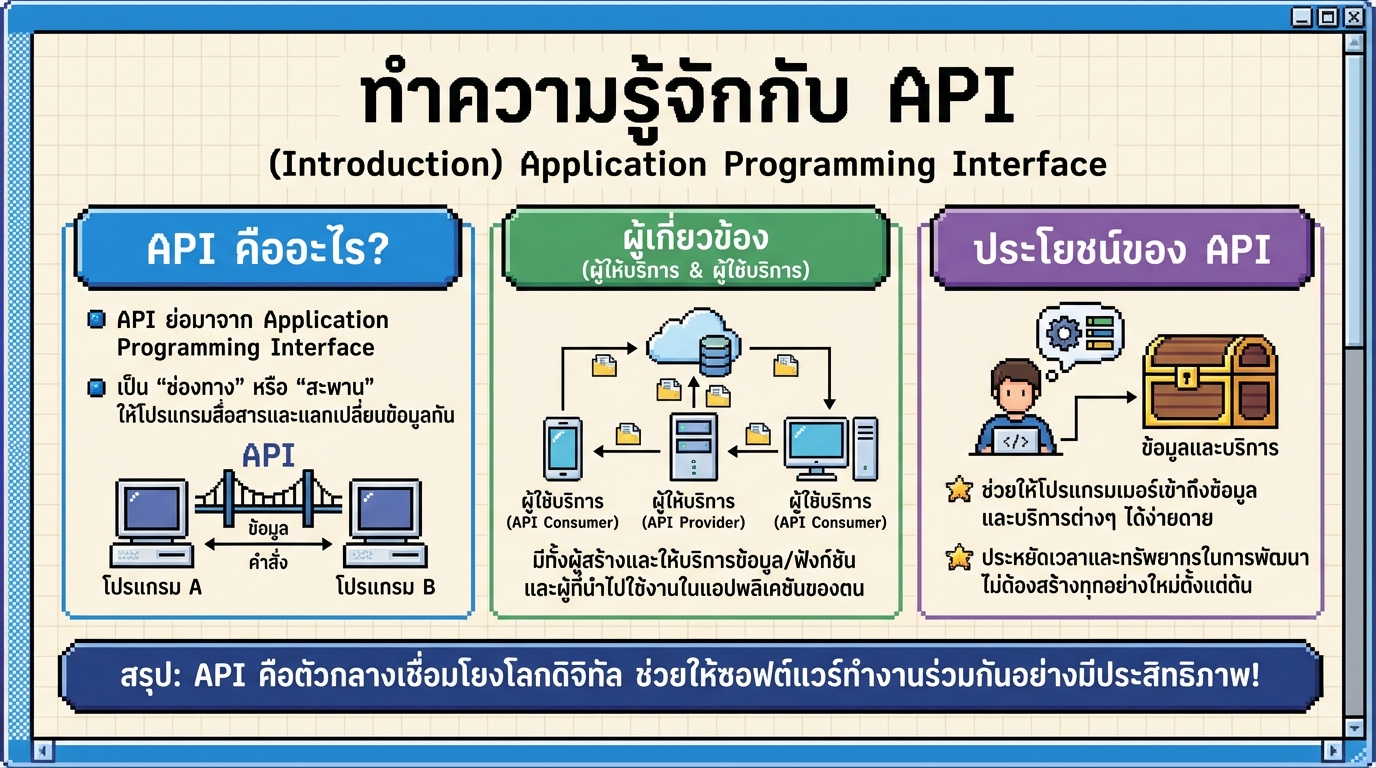 ทำความรู้จักกับ API
(Introduction) Application Programming Interface

API คืออะไร?

API ย่อมาจาก Application Programming Interface

เป็น "ช่องทาง" หรือ "สะพาน" ให้โปรแกรมสื่อสารและแลกเปลี่ยนข้อมูลกัน

API
ข้อมูล
คำสั่ง
โปรแกรม A
โปรแกรม B

ผู้เกี่ยวข้อง
(ผู้ให้บริการ & ผู้ใช้บริการ)

ผู้ใช้บริการ
(API Consumer)
ผู้ให้บริการ
(API Provider)
ผู้ใช้บริการ
(API Consumer)

มีทั้งผู้สร้างและให้บริการข้อมูล/ฟังก์ชัน และผู้ที่นำไปใช้งานในแอปพลิเคชันของตน

ประโยชน์ของ API

</>
ข้อมูลและบริการ

ช่วยให้โปรแกรมเมอร์เข้าถึงข้อมูลและบริการต่างๆ ได้ง่ายดาย

ประหยัดเวลาและทรัพยากรในการพัฒนา ไม่ต้องสร้างทุกอย่างใหม่ตั้งแต่ต้น

สรุป: API คือตัวกลางเชื่อมโยงโลกดิจิทัล ช่วยให้ซอฟต์แวร์ทำงานร่วมกันอย่างมีประสิทธิภาพ!